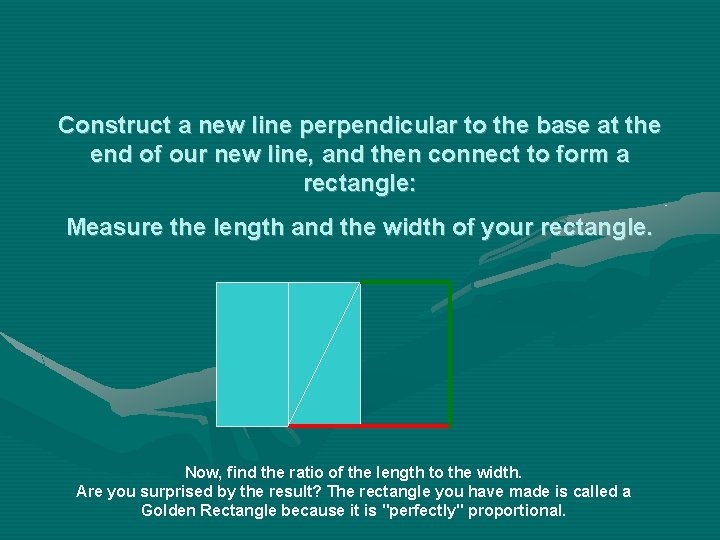 Construct a new line perpendicular to the base at the end of our new line, and then connect to form a rectangle:

Measure the length and the width of your rectangle.

Now, find the ratio of the length to the width.
Are you surprised by the result? The rectangle you have made is called a Golden Rectangle because it is "perfectly" proportional.